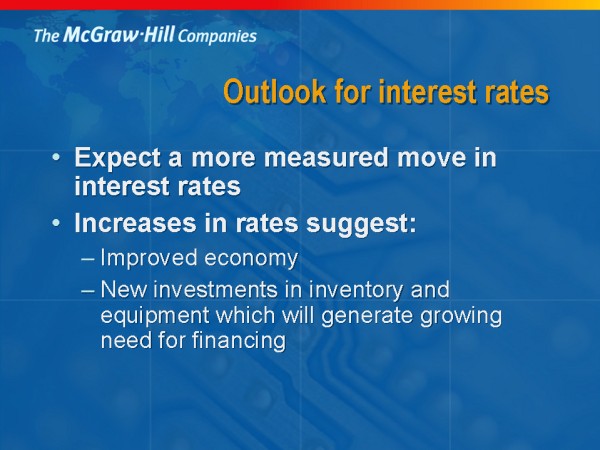 The McGraw·Hill Companies

Outlook for interest rates

• Expect a more measured move in interest rates
• Increases in rates suggest:
– Improved economy
– New investments in inventory and equipment which will generate growing need for financing